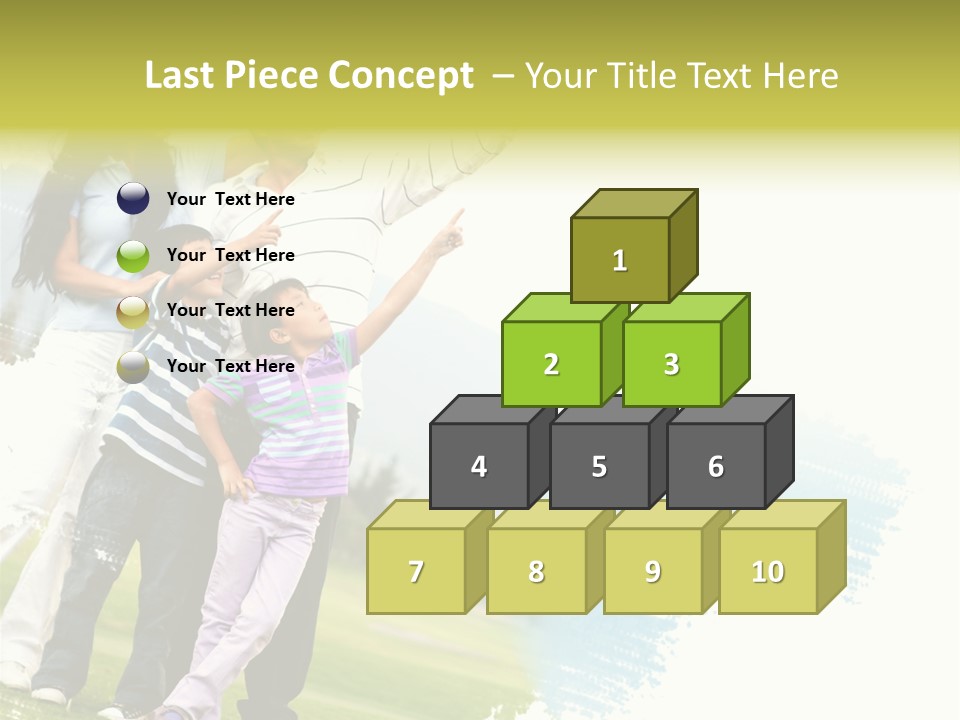 Last Piece Concept – Your Title Text Here

Your Text Here

Your Text Here

Your Text Here

Your Text Here

1

2

3

4

5

6

7

8

9

10